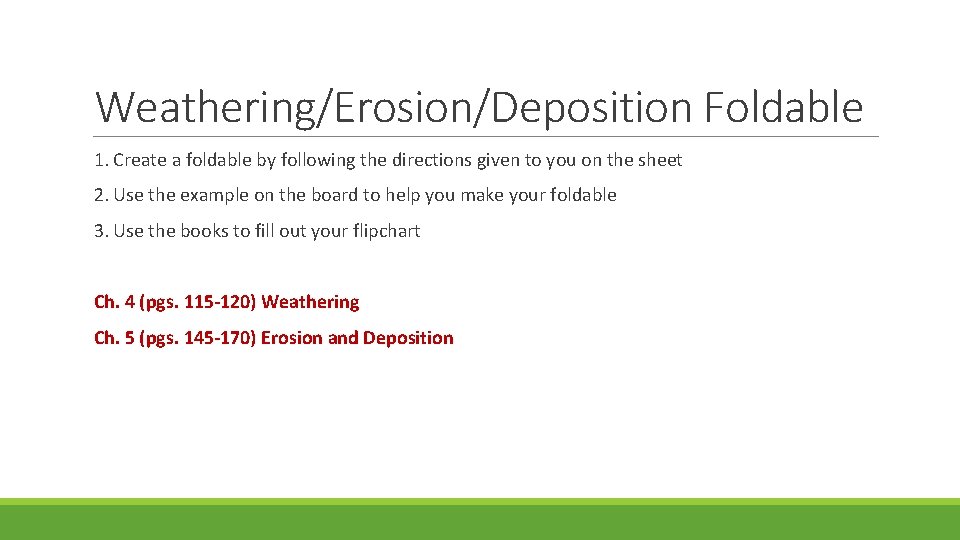 Weathering/Erosion/Deposition Foldable

1. Create a foldable by following the directions given to you on the sheet

2. Use the example on the board to help you make your foldable

3. Use the books to fill out your flipchart

Ch. 4 (pgs. 115-120) Weathering

Ch. 5 (pgs. 145-170) Erosion and Deposition